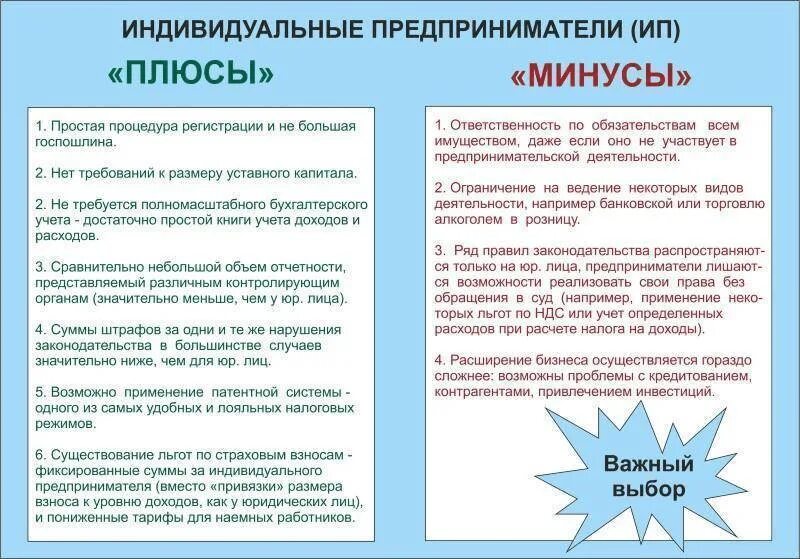 ИНДИВИДУАЛЬНЫЕ ПРЕДПРИНИМАТЕЛИ (ИП)

«ПЛЮСЫ»

1. Простая процедура регистрации и не большая госпошлина.

2. Нет требований к размеру уставного капитала.

2. Не требуется полномасштабного бухгалтерского учета - достаточно простой книги учета доходов и расходов.

3. Сравнительно небольшой объем отчетности, представляемый различным контролирующим органам (значительно меньше, чем у юр. лица).

4. Суммы штрафов за одни и те же нарушения законодательства в большинстве случаев значительно ниже, чем для юр. лиц.

5. Возможно применение патентной системы - одного из самых удобных и лояльных налоговых режимов.

6. Существование льгот по страховым взносам - фиксированные суммы за индивидуального предпринимателя (вместо «привязки» размера взноса к уровню доходов, как у юридических лиц), и пониженные тарифы для наемных работников.

«МИНУСЫ»

1. Ответственность по обязательствам всем имуществом, даже если оно не участвует в предпринимательской деятельности.

2. Ограничение на ведение некоторых видов деятельности, например банковской или торговлю алкоголем в розницу.

3. Ряд правил законодательства распространяются только на юр. лица, предприниматели лишаются возможности реализовать свои права без обращения в суд (например, применение некоторых льгот по НДС или учет определенных расходов при расчете налога на доходы).

4. Расширение бизнеса осуществляется гораздо сложнее: возможны проблемы с кредитованием, контрагентами, привлечением инвестиций.

Важный выбор